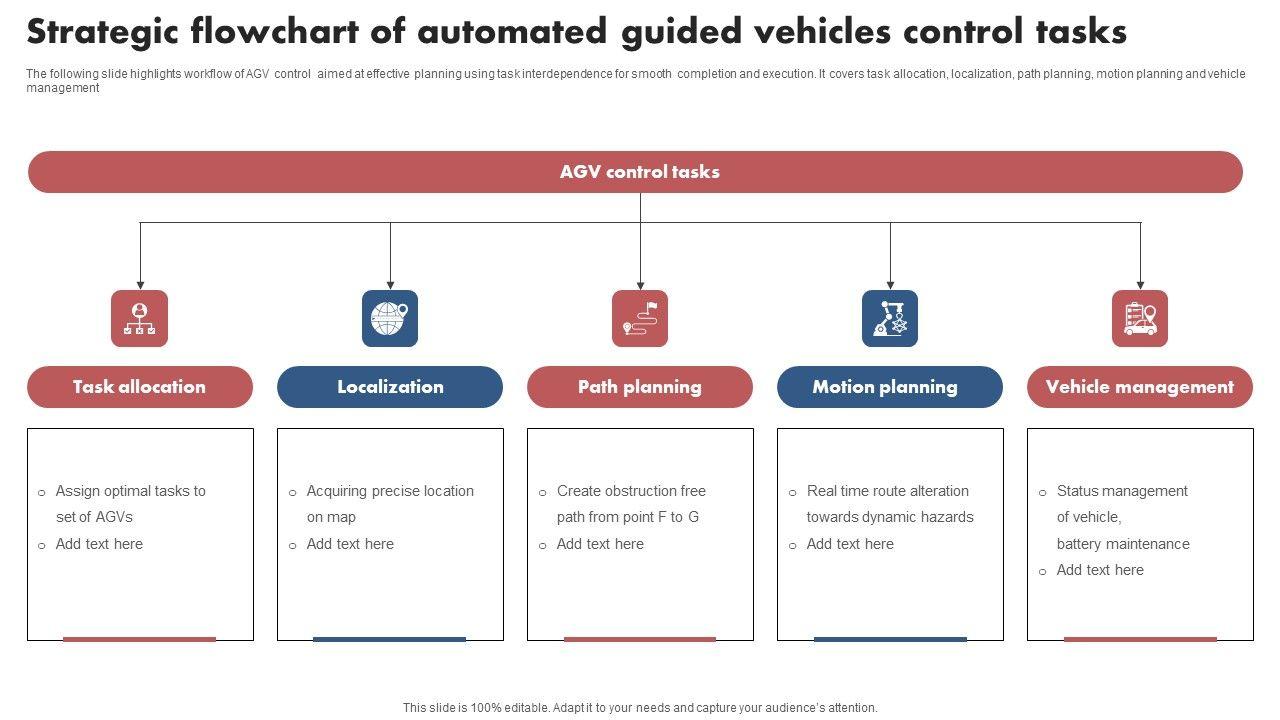 Strategic flowchart of automated guided vehicles control tasks

The following slide highlights workflow of AGV control aimed at effective planning using task interdependence for smooth completion and execution. It covers task allocation, localization, path planning, motion planning and vehicle management

AGV control tasks

Task allocation

o Assign optimal tasks to set of AGVs
o Add text here

Localization

o Acquiring precise location on map
o Add text here

Path planning

o Create obstruction free path from point F to G
o Add text here

Motion planning

o Real time route alteration towards dynamic hazards
o Add text here

Vehicle management

o Status management of vehicle, battery maintenance
o Add text here

This slide is 100% editable. Adapt it to your needs and capture your audience's attention.